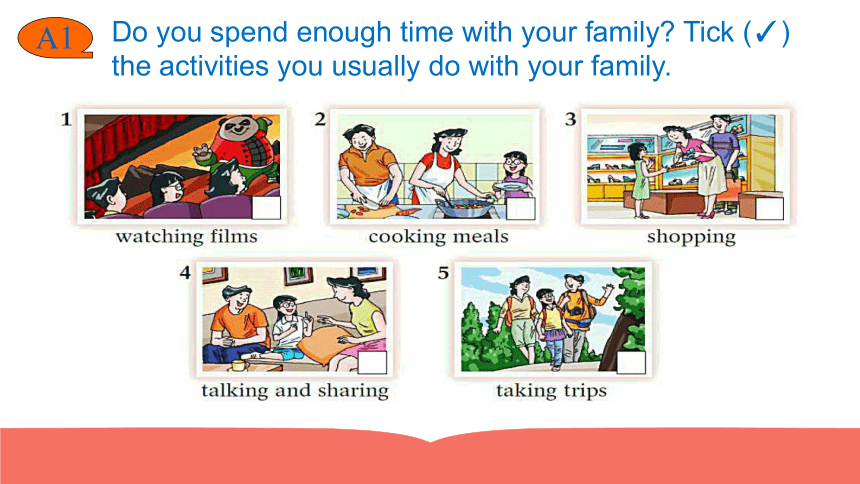 A1 Do you spend enough time with your family? Tick (✓) the activities you usually do with your family.

1 watching films

2 cooking meals

3 shopping

4 talking and sharing

5 taking trips